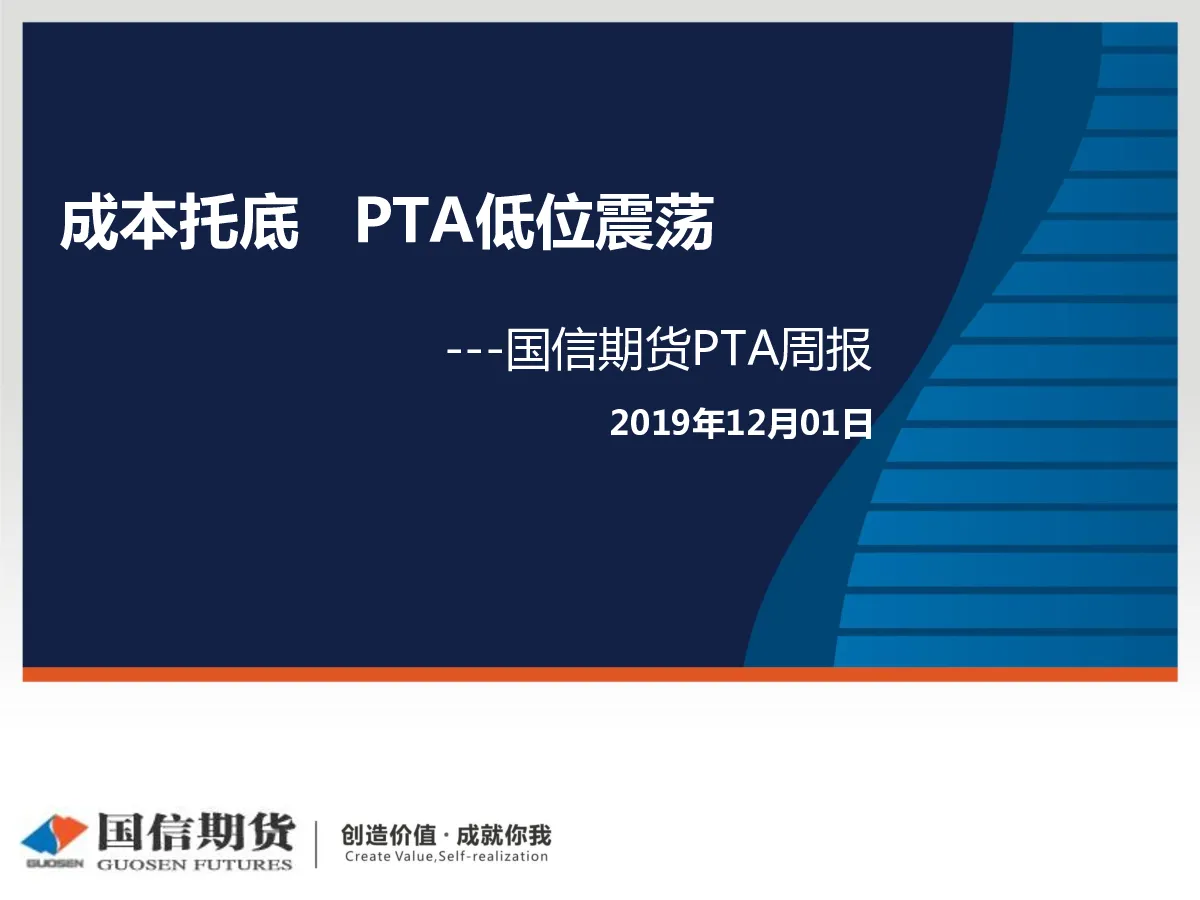 成本托底 PTA低位震荡

---国信期货PTA周报

2019年12月01日

GUOSEN 国信期货 GUOSEN FUTURES

创造价值 · 成就你我
Create Value,Self-realization